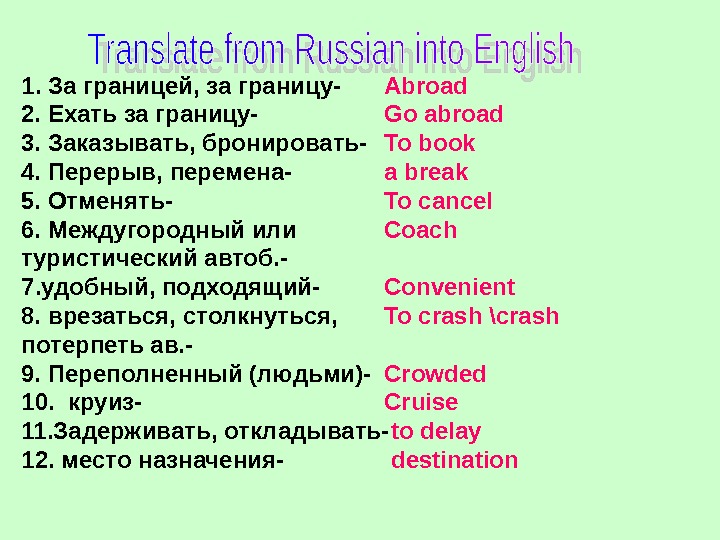 Translate from Russian into English

1. За границей, за границу- Abroad
2. Ехать за границу- Go abroad
3. Заказывать, бронировать- To book
4. Перерыв, перемена- a break
5. Отменять- To cancel
6. Междугородный или туристический автоб.- Coach
7.удобный, подходящий- Convenient
8. врезаться, столкнуться, потерпеть ав.- To crash \crash
9. Переполненный (людьми)- Crowded
10. круиз- Cruise
11.Задерживать, откладывать- to delay
12. место назначения- destination